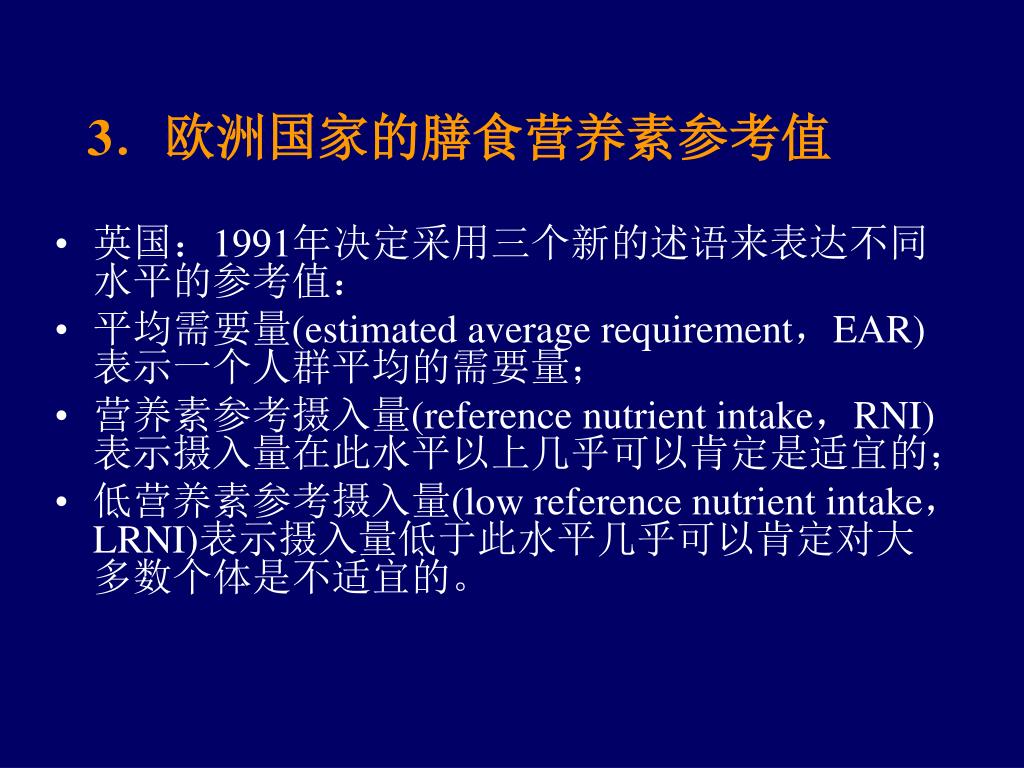 3．欧洲国家的膳食营养素参考值

• 英国：1991年决定采用三个新的述语来表达不同水平的参考值：
• 平均需要量(estimated average requirement，EAR)表示一个人群平均的需要量；
• 营养素参考摄入量(reference nutrient intake，RNI)表示摄入量在此水平以上几乎可以肯定是适宜的；
• 低营养素参考摄入量(low reference nutrient intake，LRNI)表示摄入量低于此水平几乎可以肯定对大多数个体是不适宜的。